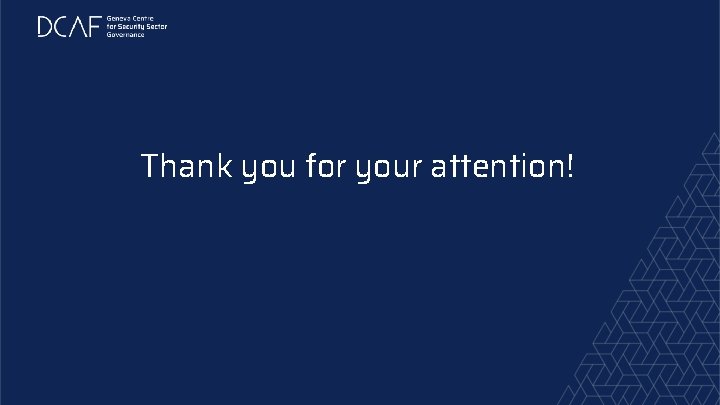 DCAF Geneva Centre for Security Sector Governance

Thank you for your attention!